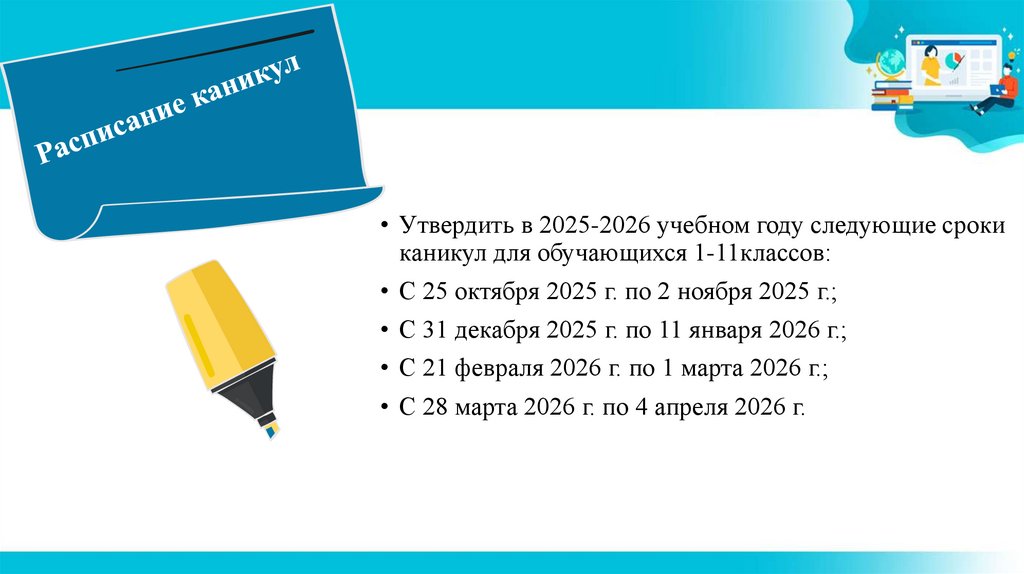 Расписание каникул

• Утвердить в 2025-2026 учебном году следующие сроки каникул для обучающихся 1-11классов:
• С 25 октября 2025 г. по 2 ноября 2025 г.;
• С 31 декабря 2025 г. по 11 января 2026 г.;
• С 21 февраля 2026 г. по 1 марта 2026 г.;
• С 28 марта 2026 г. по 4 апреля 2026 г.